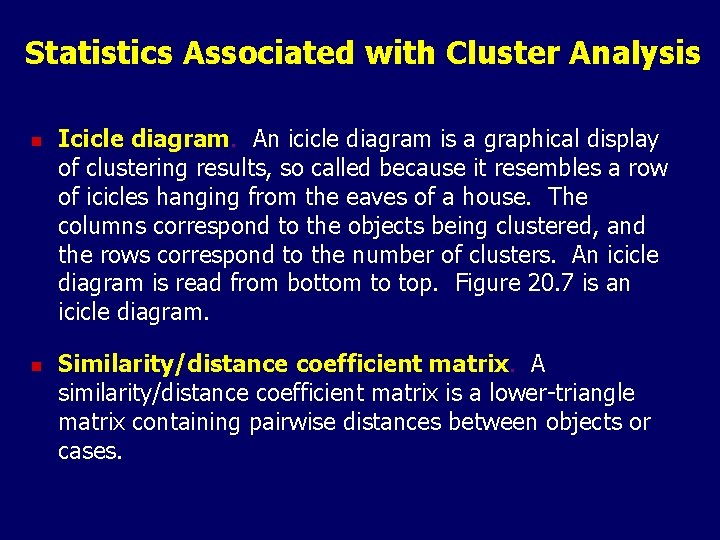 Statistics Associated with Cluster Analysis

Icicle diagram. An icicle diagram is a graphical display of clustering results, so called because it resembles a row of icicles hanging from the eaves of a house. The columns correspond to the objects being clustered, and the rows correspond to the number of clusters. An icicle diagram is read from bottom to top. Figure 20.7 is an icicle diagram.

Similarity/distance coefficient matrix. A similarity/distance coefficient matrix is a lower-triangle matrix containing pairwise distances between objects or cases.